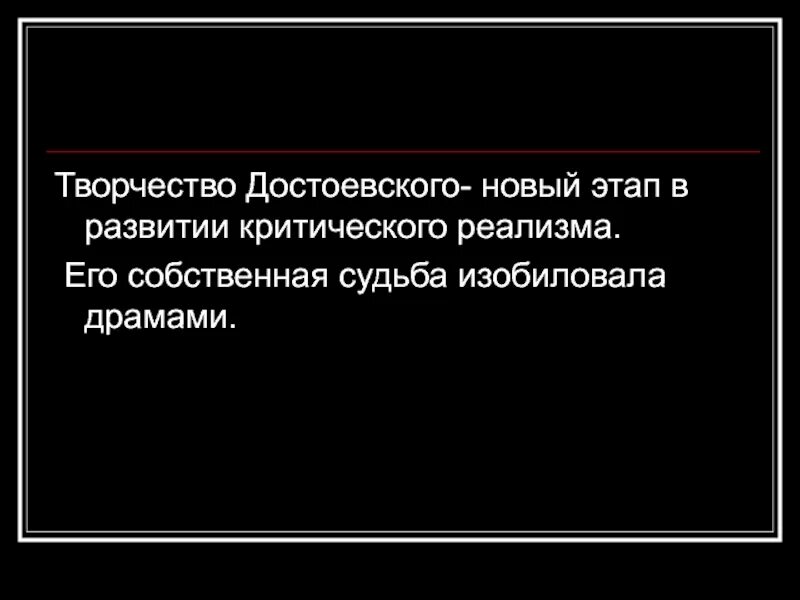 Творчество Достоевского- новый этап в развитии критического реализма.

Его собственная судьба изобиловала драмами.